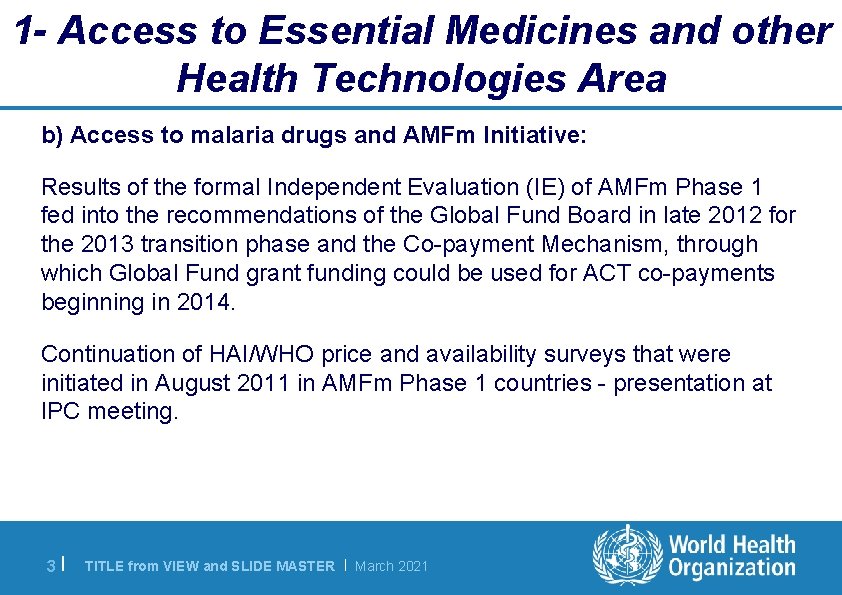 1- Access to Essential Medicines and other Health Technologies Area

b) Access to malaria drugs and AMFm Initiative:

Results of the formal Independent Evaluation (IE) of AMFm Phase 1 fed into the recommendations of the Global Fund Board in late 2012 for the 2013 transition phase and the Co-payment Mechanism, through which Global Fund grant funding could be used for ACT co-payments beginning in 2014.

Continuation of HAI/WHO price and availability surveys that were initiated in August 2011 in AMFm Phase 1 countries - presentation at IPC meeting.

3 | TITLE from VIEW and SLIDE MASTER | March 2021

World Health Organization